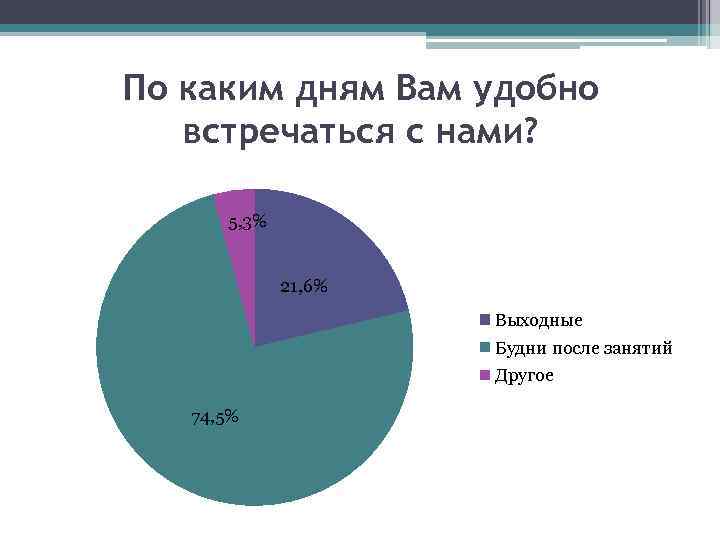 По каким дням Вам удобно встречаться с нами?

5,3%

21,6%

74,5%

Выходные
Будни после занятий
Другое